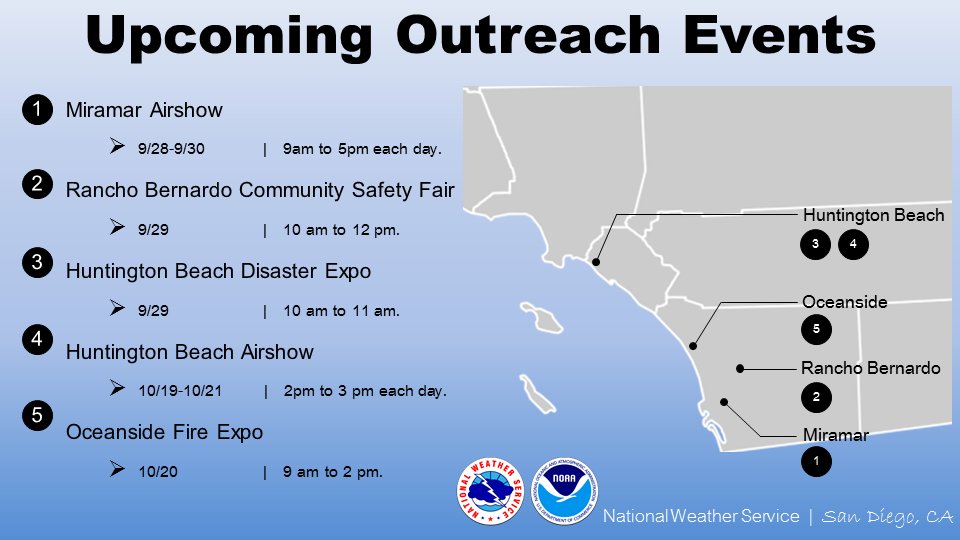 Upcoming Outreach Events

1 Miramar Airshow

➢ 9/28-9/30 | 9am to 5pm each day.

2 Rancho Bernardo Community Safety Fair

➢ 9/29 | 10 am to 12 pm.

3 Huntington Beach Disaster Expo

➢ 9/29 | 10 am to 11 am.

4 Huntington Beach Airshow

➢ 10/19-10/21 | 2pm to 3 pm each day.

5 Oceanside Fire Expo

➢ 10/20 | 9 am to 2 pm.

Huntington Beach
3 4

Oceanside
5

Rancho Bernardo
2

Miramar
1

NATIONAL WEATHER SERVICE

NATIONAL OCEANIC AND ATMOSPHERIC ADMINISTRATION NOAA U.S. DEPARTMENT OF COMMERCE

National Weather Service | San Diego, CA